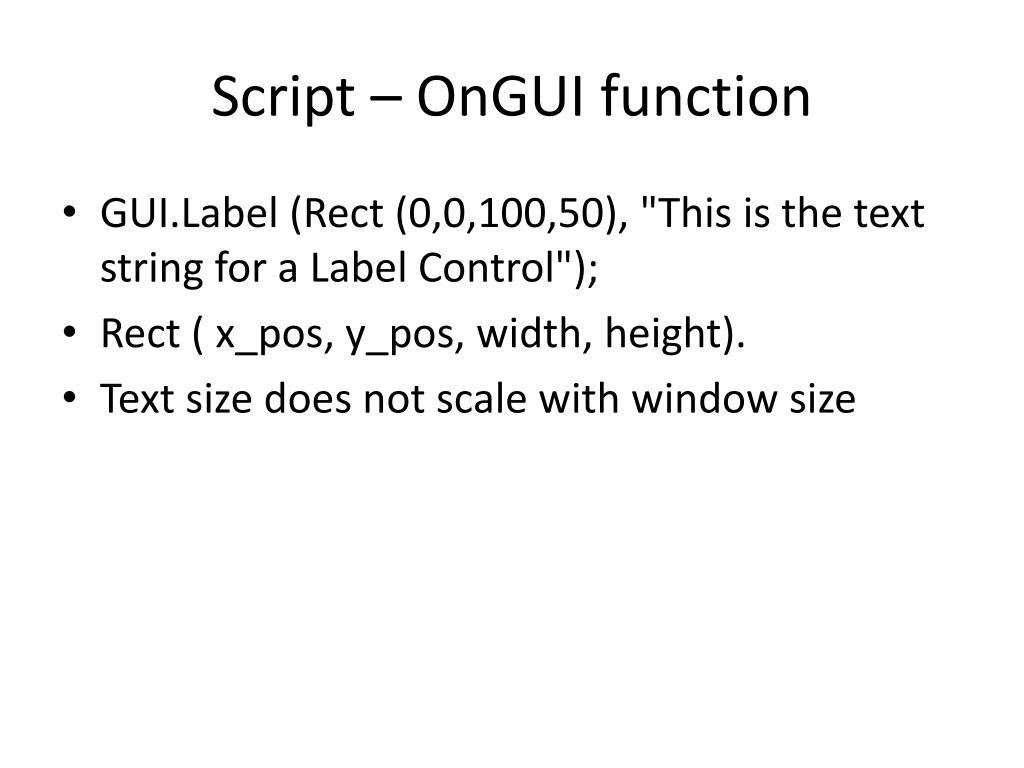 Script – OnGUI function

• GUI.Label (Rect (0,0,100,50), "This is the text string for a Label Control");
• Rect ( x_pos, y_pos, width, height).
• Text size does not scale with window size